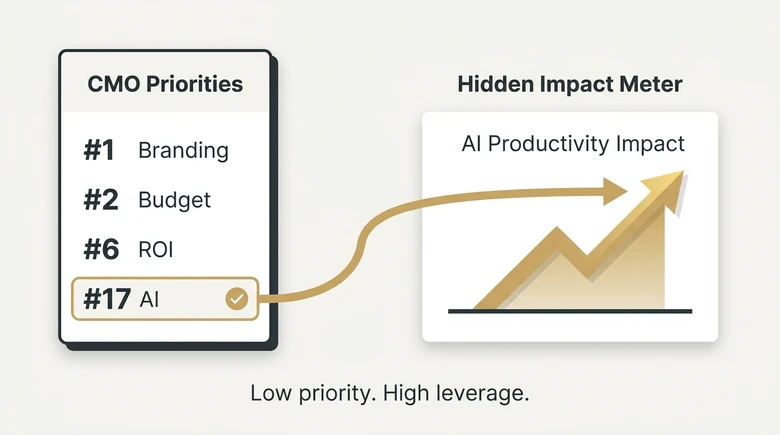 CMO Priorities

#1 Branding

#2 Budget

#6 ROI

#17 AI

Hidden Impact Meter

AI Productivity Impact

Low priority. High leverage.